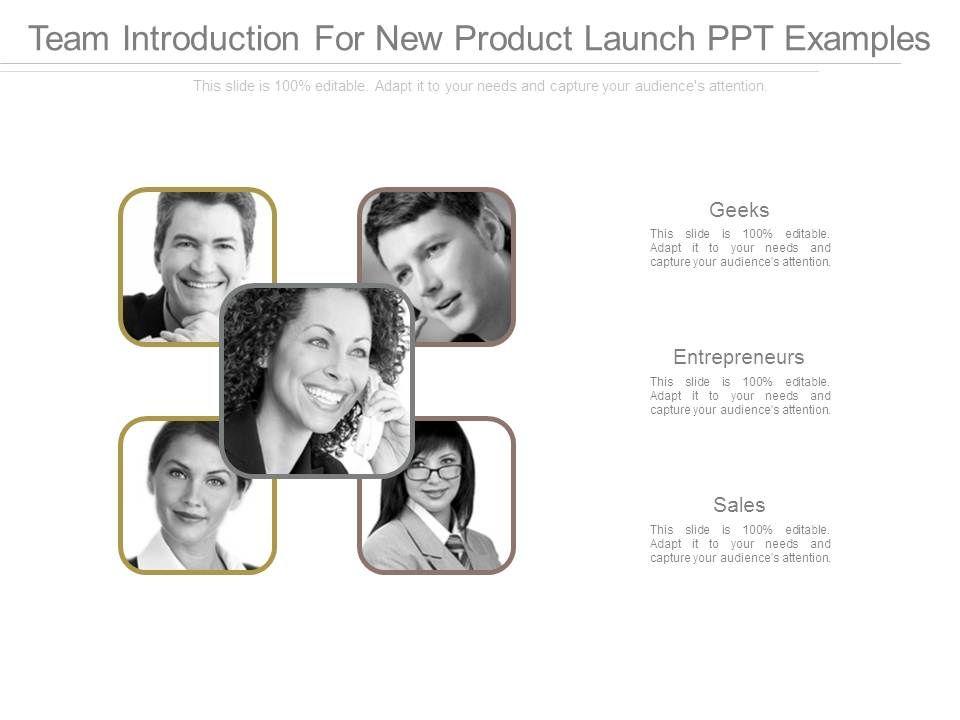 Team Introduction For New Product Launch PPT Examples

This slide is 100% editable. Adapt it to your needs and capture your audience's attention.

Geeks

This slide is 100% editable. Adapt it to your needs and capture your audience's attention.

Entrepreneurs

This slide is 100% editable. Adapt it to your needs and capture your audience's attention.

Sales

This slide is 100% editable. Adapt it to your needs and capture your audience's attention.